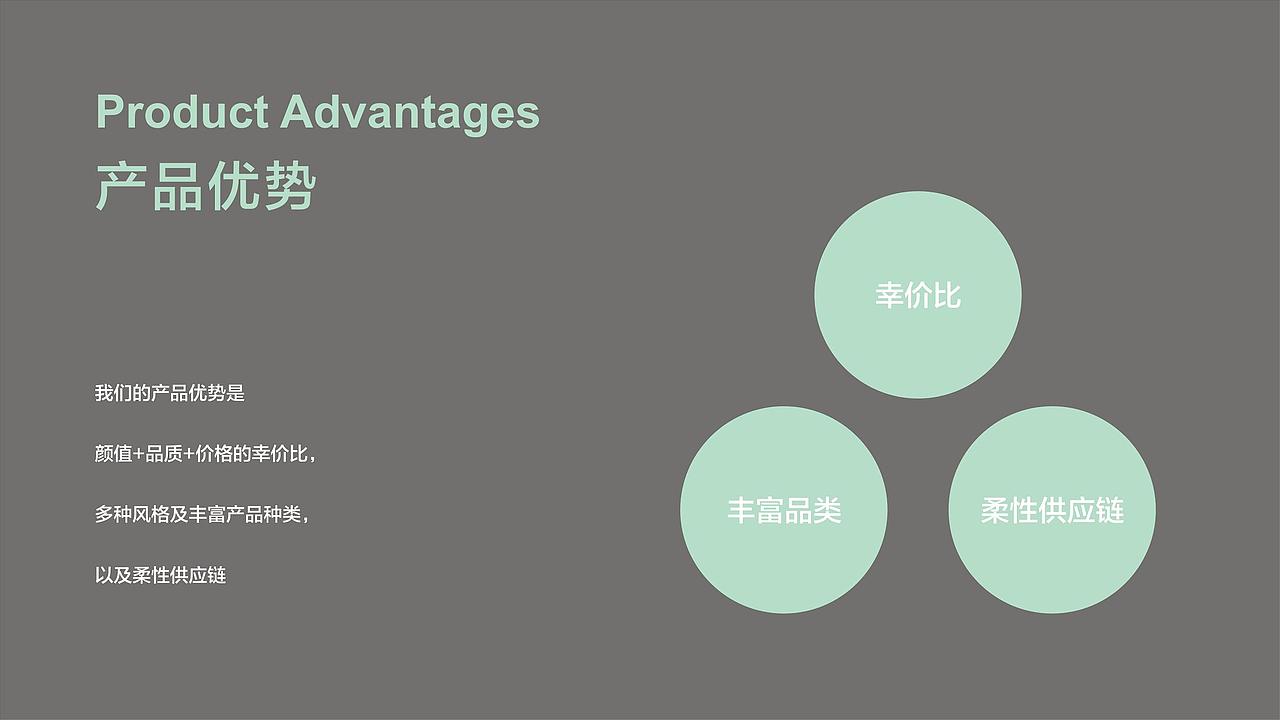 Product Advantages
产品优势

我们的产品优势是

颜值+品质+价格的幸价比，

多种风格及丰富产品种类，

以及柔性供应链

幸价比

丰富品类

柔性供应链